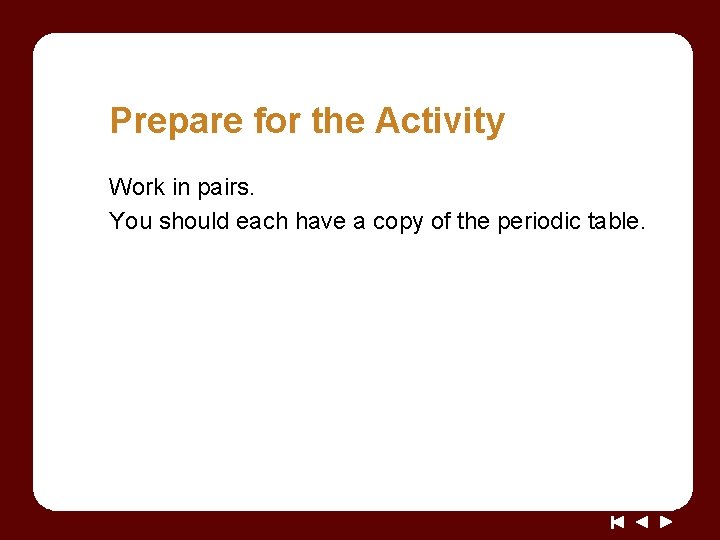 Prepare for the Activity

Work in pairs.

You should each have a copy of the periodic table.